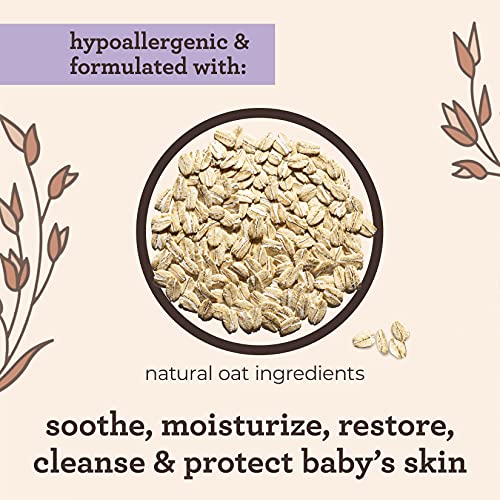 hypoallergenic & formulated with:

natural oat ingredients

soothe, moisturize, restore, cleanse & protect baby's skin